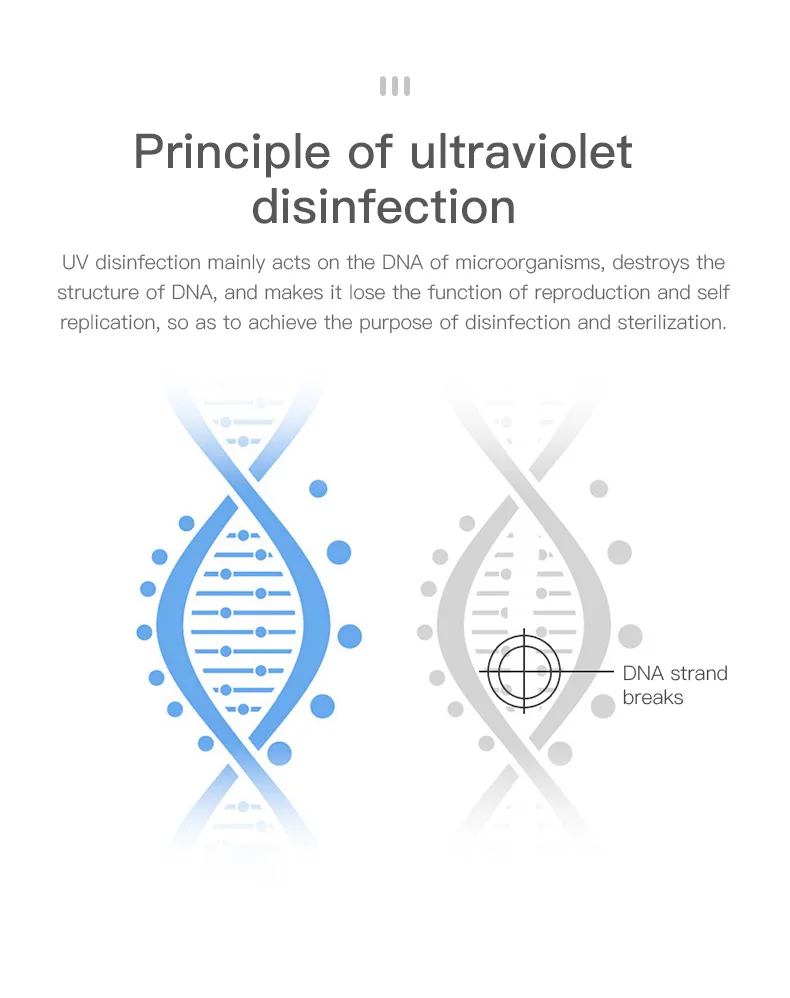 Principle of ultraviolet disinfection

UV disinfection mainly acts on the DNA of microorganisms, destroys the structure of DNA, and makes it lose the function of reproduction and self replication, so as to achieve the purpose of disinfection and sterilization.

DNA strand breaks